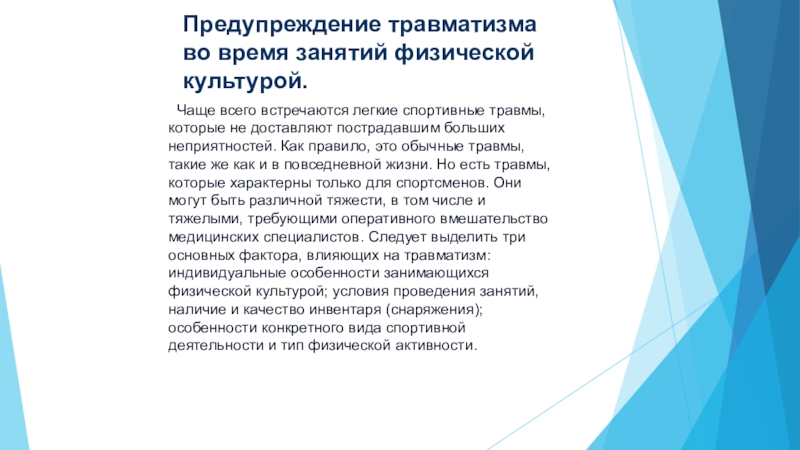 Предупреждение травматизма во время занятий физической культурой.

Чаще всего встречаются легкие спортивные травмы, которые не доставляют пострадавшим больших неприятностей. Как правило, это обычные травмы, такие же как и в повседневной жизни. Но есть травмы, которые характерны только для спортсменов. Они могут быть различной тяжести, в том числе и тяжелыми, требующими оперативного вмешательство медицинских специалистов. Следует выделить три основных фактора, влияющих на травматизм: индивидуальные особенности занимающихся физической культурой; условия проведения занятий, наличие и качество инвентаря (снаряжения); особенности конкретного вида спортивной деятельности и тип физической активности.